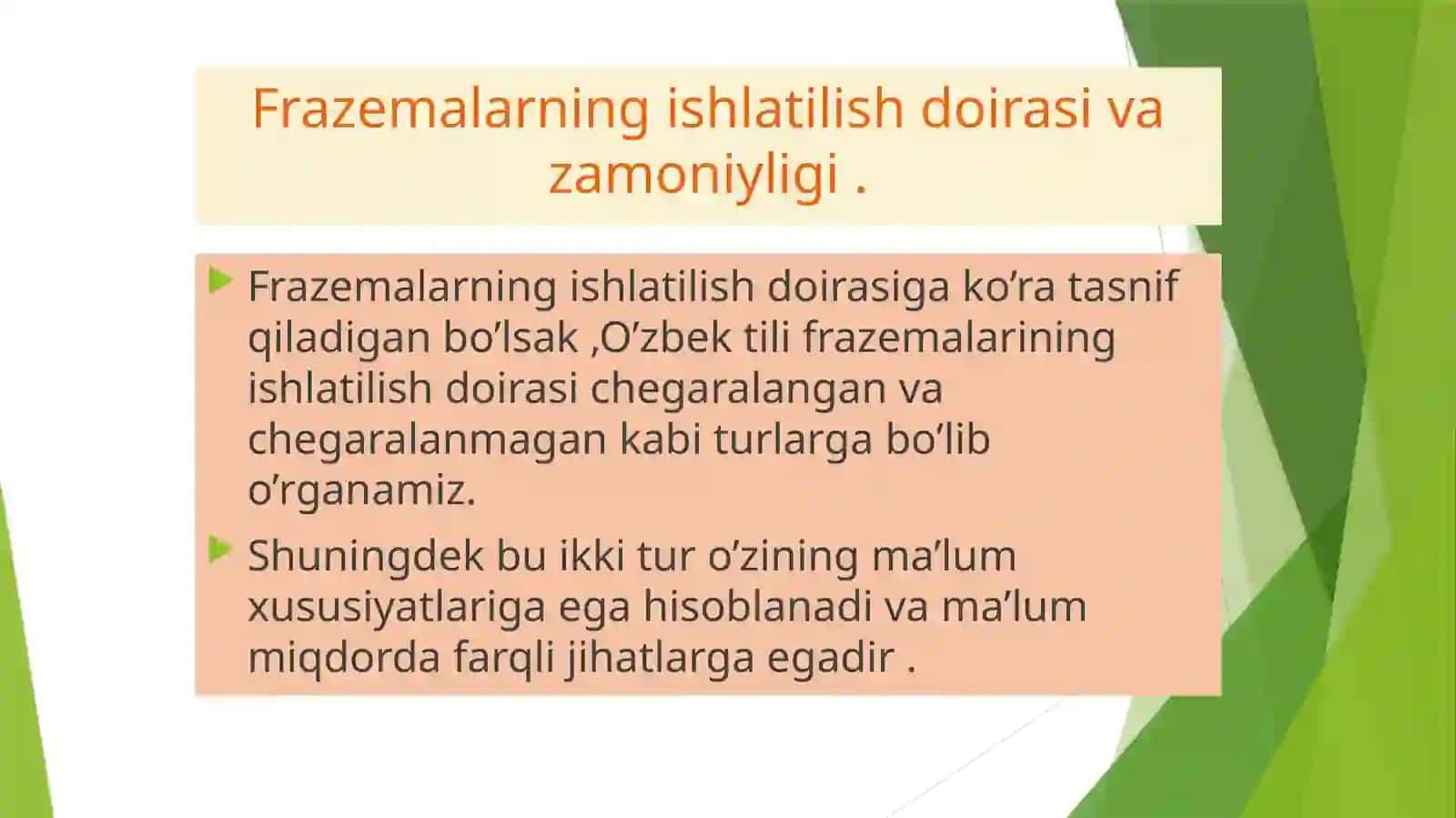 Frazemalarning ishlatilish doirasi va zamoniyligi .

Frazemalarning ishlatilish doirasiga ko’ra tasnif qiladigan bo’lsak ,O’zbek tili frazemalarining ishlatilish doirasi chegaralangan va chegaralanmagan kabi turlarga bo’lib o’rganamiz.

Shuningdek bu ikki tur o’zining ma’lum xususiyatlariga ega hisoblanadi va ma’lum miqdorda farqli jihatlarga egadir .